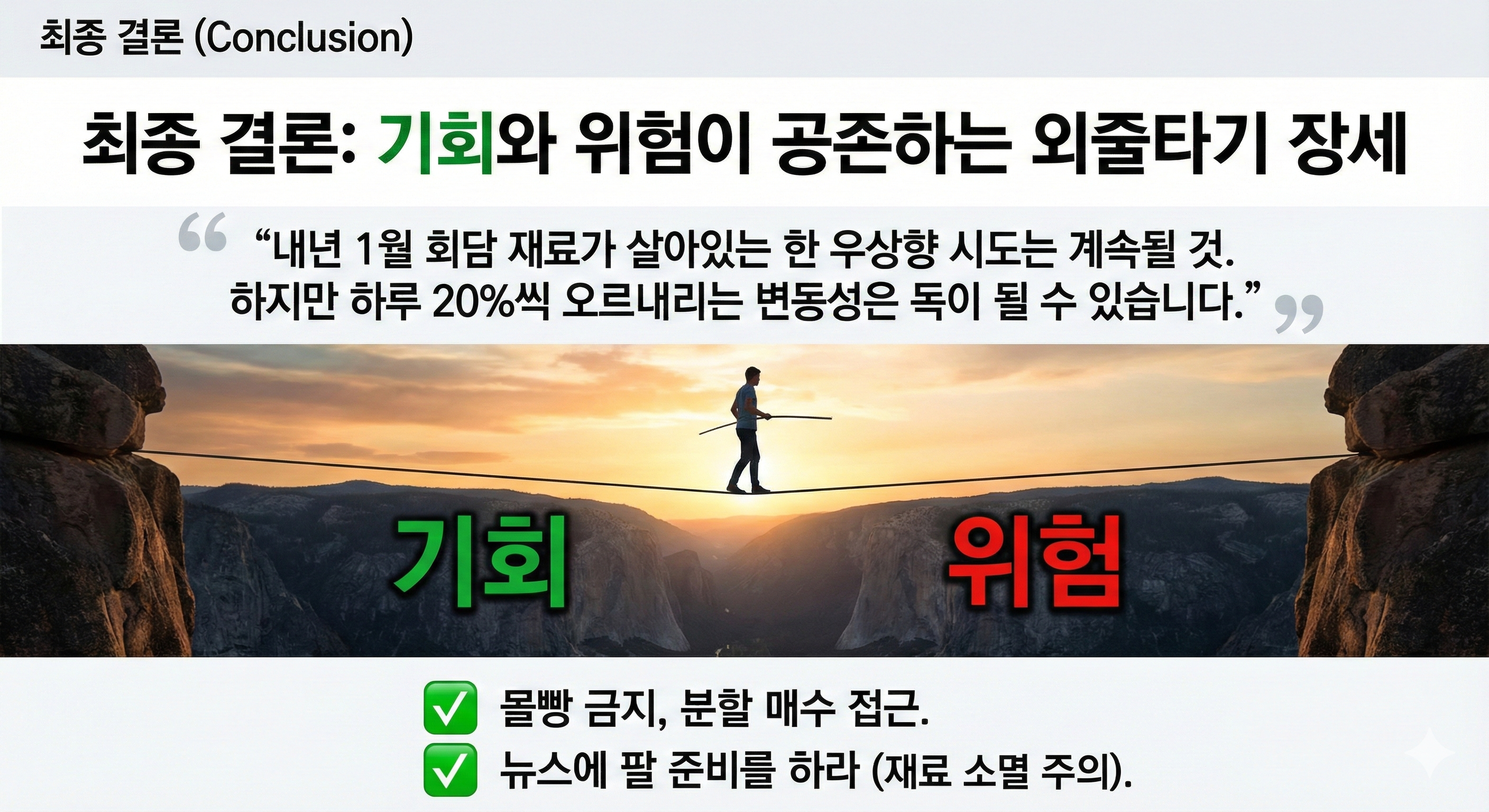 최종 결론 (Conclusion)

최종 결론: 기회와 위험이 공존하는 외줄타기 장세

“내년 1월 회담 재료가 살아있는 한 우상향 시도는 계속될 것. 하지만 하루 20%씩 오르내리는 변동성은 독이 될 수 있습니다.”

기회

위험

✅ 몰빵 금지, 분할 매수 접근.

✅ 뉴스에 팔 준비를 하라 (재료 소멸 주의).